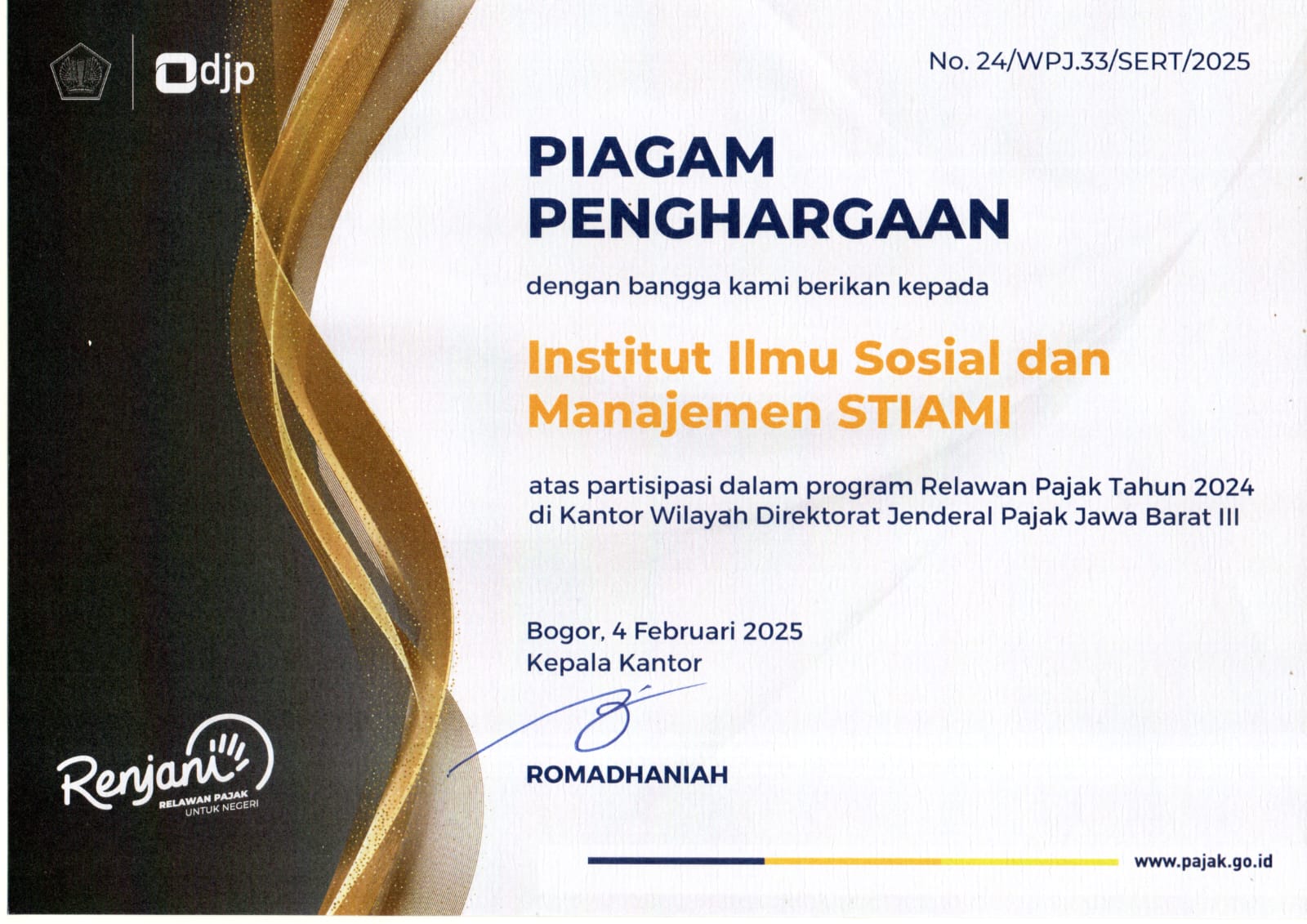 djp

No. 24/WPJ.33/SERT/2025

PIAGAM PENGHARGAAN

dengan bangga kami berikan kepada

Institut Ilmu Sosial dan Manajemen STIAMI

atas partisipasi dalam program Relawan Pajak Tahun 2024 di Kantor Wilayah Direktorat Jenderal Pajak Jawa Barat III

Bogor, 4 Februari 2025
Kepala Kantor

ROMADHANIAH

Renjani
RELAWAN PAJAK
UNTUK NEGERI

www.pajak.go.id